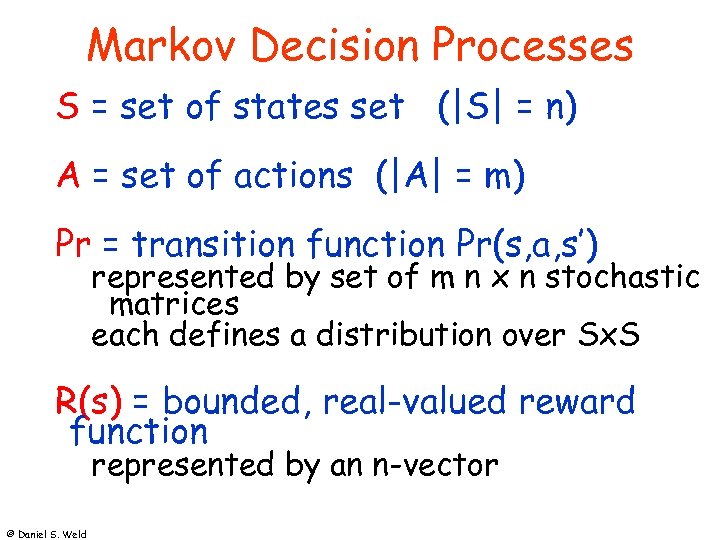 Markov Decision Processes

S = set of states set   (|S| = n)

A = set of actions  (|A| = m)

Pr = transition function Pr(s,a,s')
represented by set of m n x n stochastic matrices
each defines a distribution over SxS

R(s) = bounded, real-valued reward function
represented by an n-vector

© Daniel S. Weld